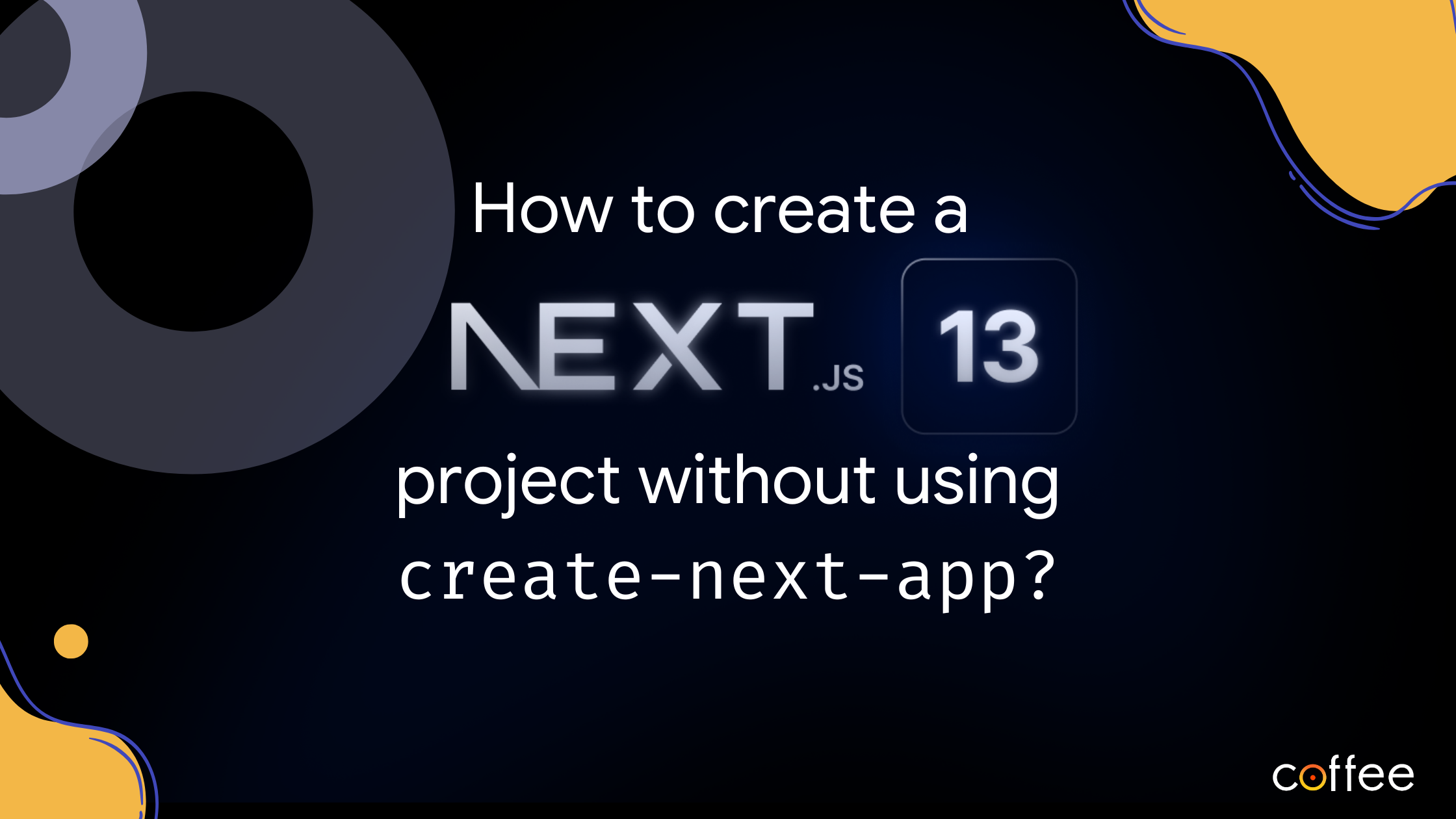 How to create a

NEXT.JS 13

project without using create-next-app?

coffee